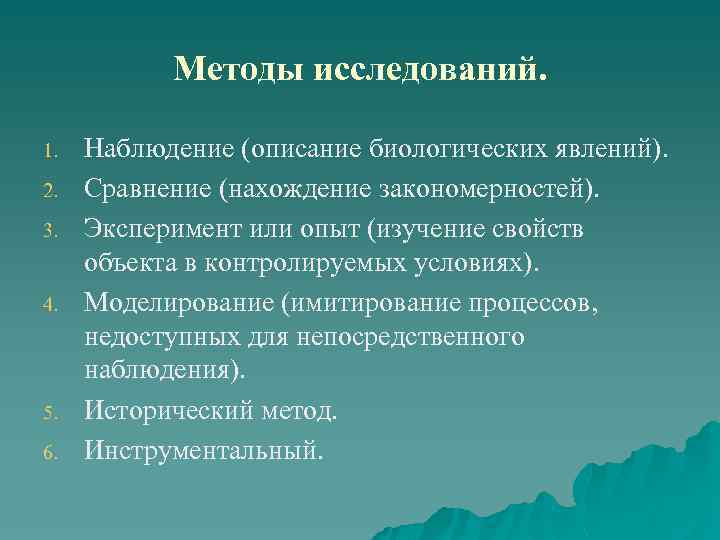 Методы исследований.

1. Наблюдение (описание биологических явлений).
2. Сравнение (нахождение закономерностей).
3. Эксперимент или опыт (изучение свойств объекта в контролируемых условиях).
4. Моделирование (имитирование процессов, недоступных для непосредственного наблюдения).
5. Исторический метод.
6. Инструментальный.